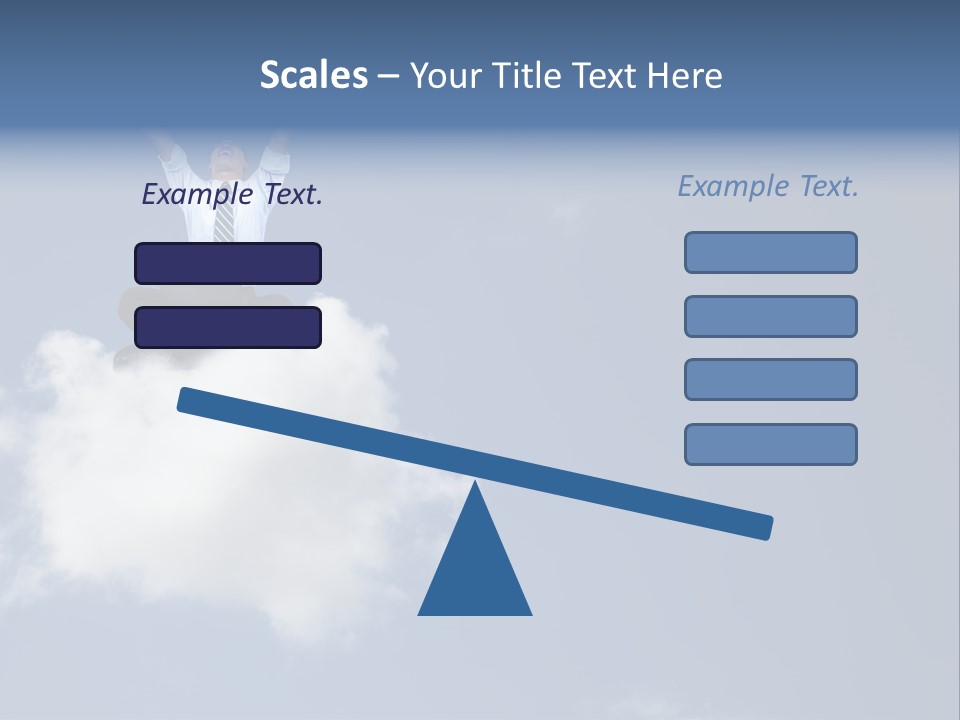 Scales – Your Title Text Here

Example Text.

Example Text.